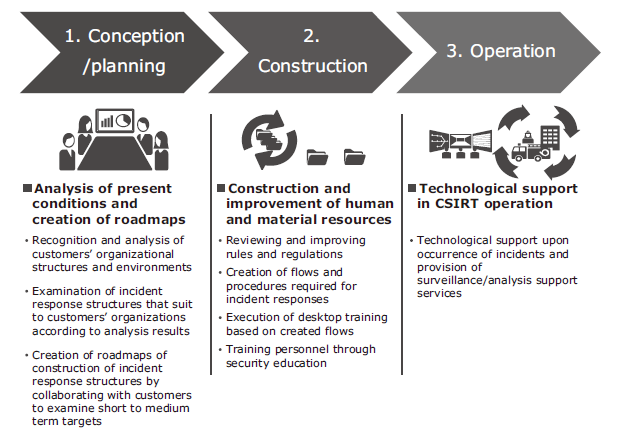 1. Conception /planning

2. Construction

3. Operation

■Analysis of present conditions and creation of roadmaps

• Recognition and analysis of customers' organizational structures and environments

• Examination of incident response structures that suit to customers' organizations according to analysis results

• Creation of roadmaps of construction of incident response structures by collaborating with customers to examine short to medium term targets

■Construction and improvement of human and material resources

• Reviewing and improving rules and regulations

• Creation of flows and procedures required for incident responses

• Execution of desktop training based on created flows

• Training personnel through security education

■Technological support in CSIRT operation

• Technological support upon occurrence of incidents and provision of surveillance/analysis support services